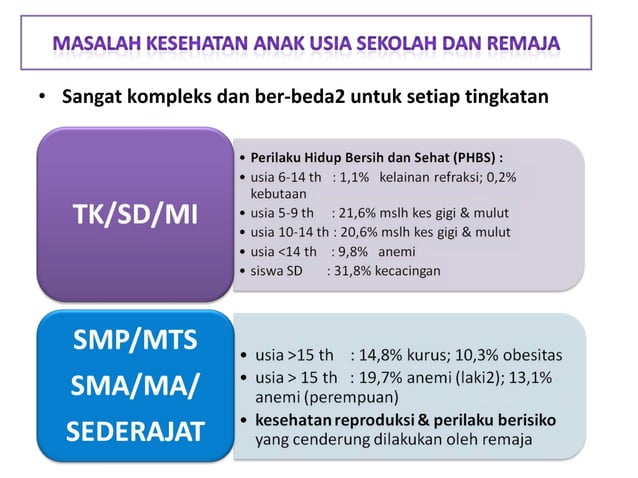 MASALAH KESEHATAN ANAK USIA SEKOLAH DAN REMAJA

• Sangat kompleks dan ber-beda2 untuk setiap tingkatan

TK/SD/MI

• Perilaku Hidup Bersih dan Sehat (PHBS) :
• usia 6-14 th : 1,1% kelainan refraksi; 0,2% kebutaan
• usia 5-9 th : 21,6% mslh kes gigi & mulut
• usia 10-14 th : 20,6% mslh kes gigi & mulut
• usia <14 th : 9,8% anemi
• siswa SD : 31,8% kecacingan

SMP/MTS SMA/MA/ SEDERAJAT

• usia >15 th : 14,8% kurus; 10,3% obesitas
• usia > 15 th : 19,7% anemi (laki2); 13,1% anemi (perempuan)
• kesehatan reproduksi & perilaku berisiko yang cenderung dilakukan oleh remaja